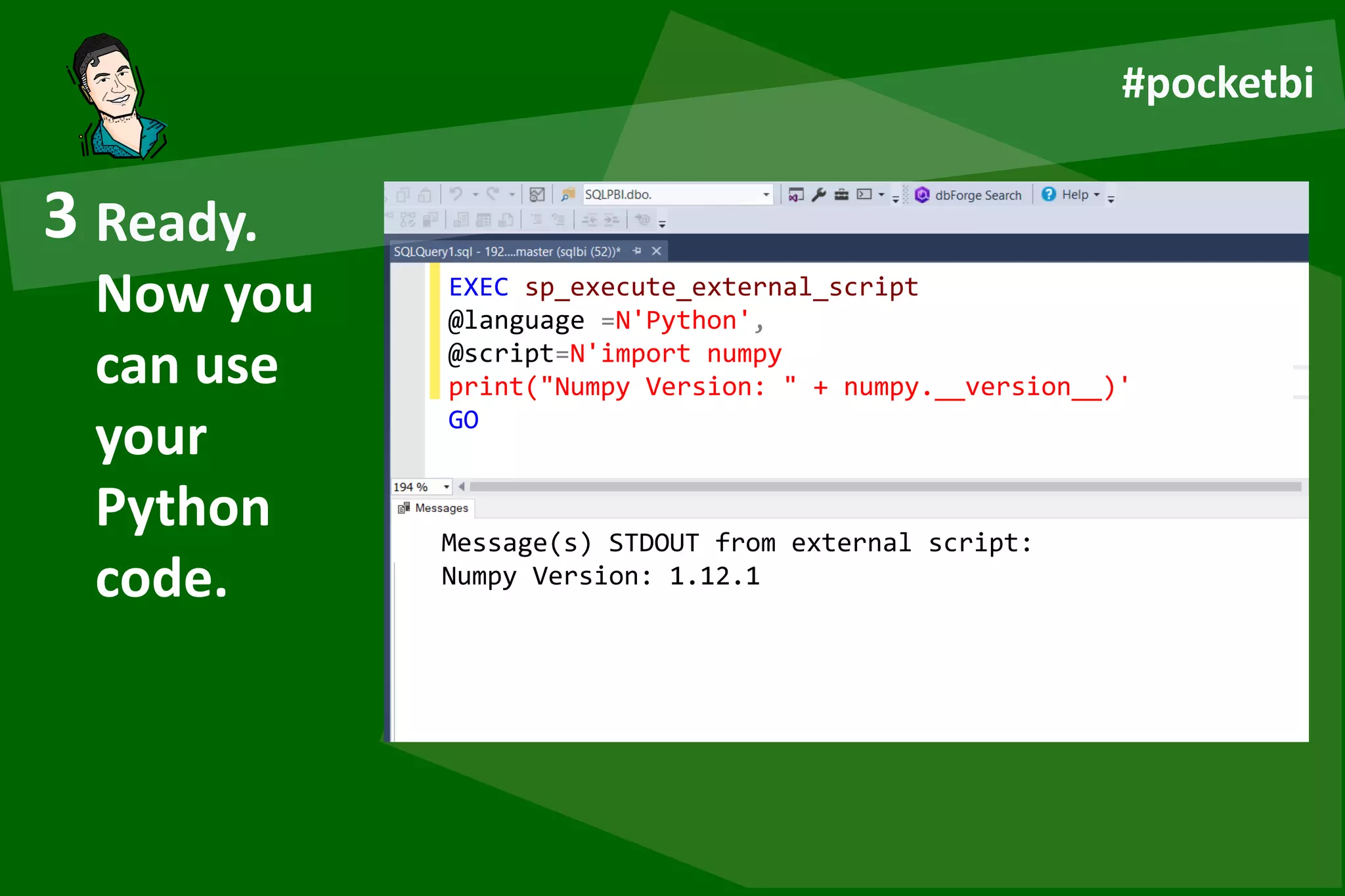 #pocketbi

3 Ready. Now you can use your Python code.

SQLPBI.dbo.

dbForge Search

Help

SQLQuery1.sql - 192....master (sqlbi (52))*

EXEC sp_execute_external_script
@language =N'Python',
@script=N'import numpy
print("Numpy Version: " + numpy.__version__)'
GO

194 %

Messages

Message(s) STDOUT from external script:
Numpy Version: 1.12.1